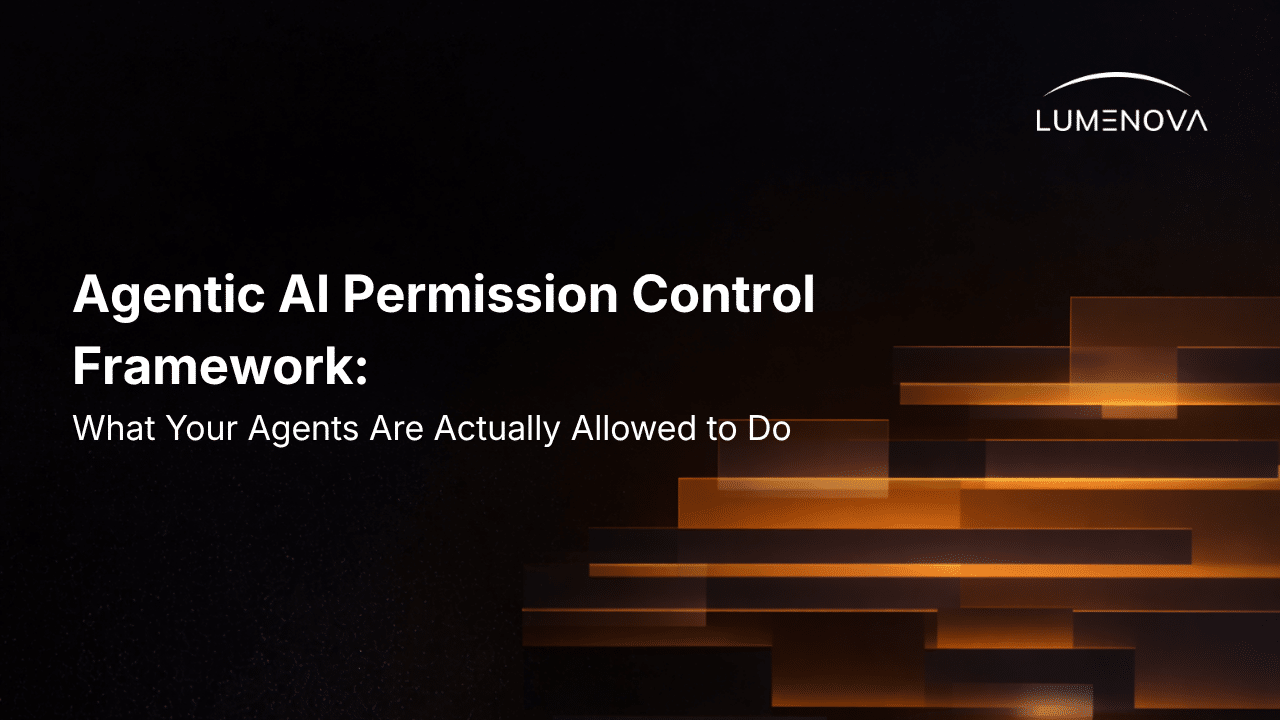 LUMENOVA

Agentic AI Permission Control Framework:

What Your Agents Are Actually Allowed to Do